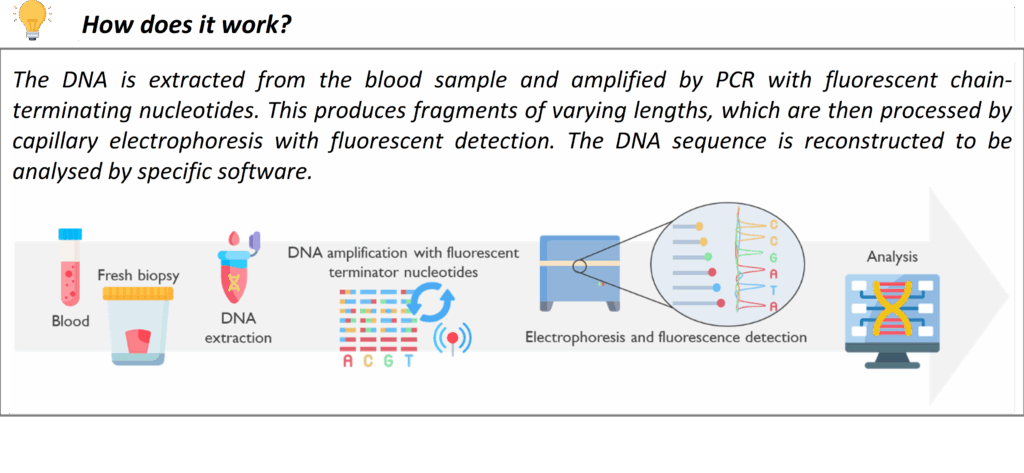 How does it work?

The DNA is extracted from the blood sample and amplified by PCR with fluorescent chain-terminating nucleotides. This produces fragments of varying lengths, which are then processed by capillary electrophoresis with fluorescent detection. The DNA sequence is reconstructed to be analysed by specific software.

Blood

Fresh biopsy

DNA extraction

DNA amplification with fluorescent terminator nucleotides

A C G T

Electrophoresis and fluorescence detection

C
C
G
A
T
A

Analysis